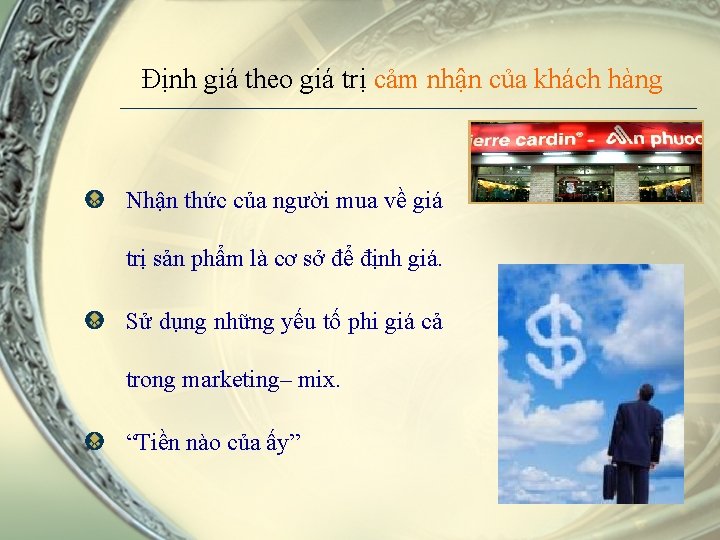 Định giá theo giá trị cảm nhận của khách hàng

ierre cardin - An phuoc

Nhận thức của người mua về giá trị sản phẩm là cơ sở để định giá.

Sử dụng những yếu tố phi giá cả trong marketing– mix.

“Tiền nào của ấy”

$